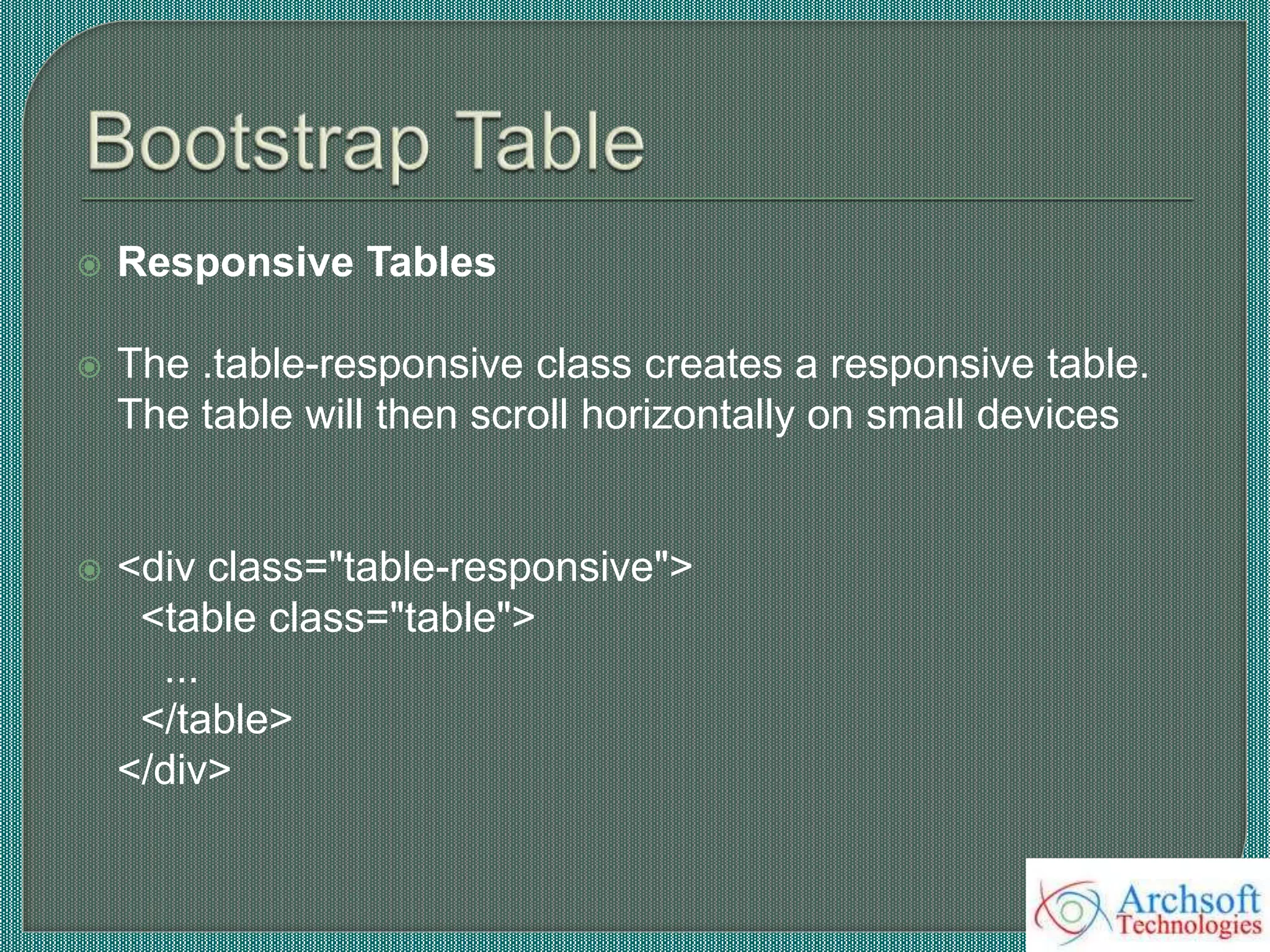 Bootstrap Table

Responsive Tables

The .table-responsive class creates a responsive table. The table will then scroll horizontally on small devices

<div class="table-responsive">
<table class="table">
...
</table>
</div>

Archsoft Technologies